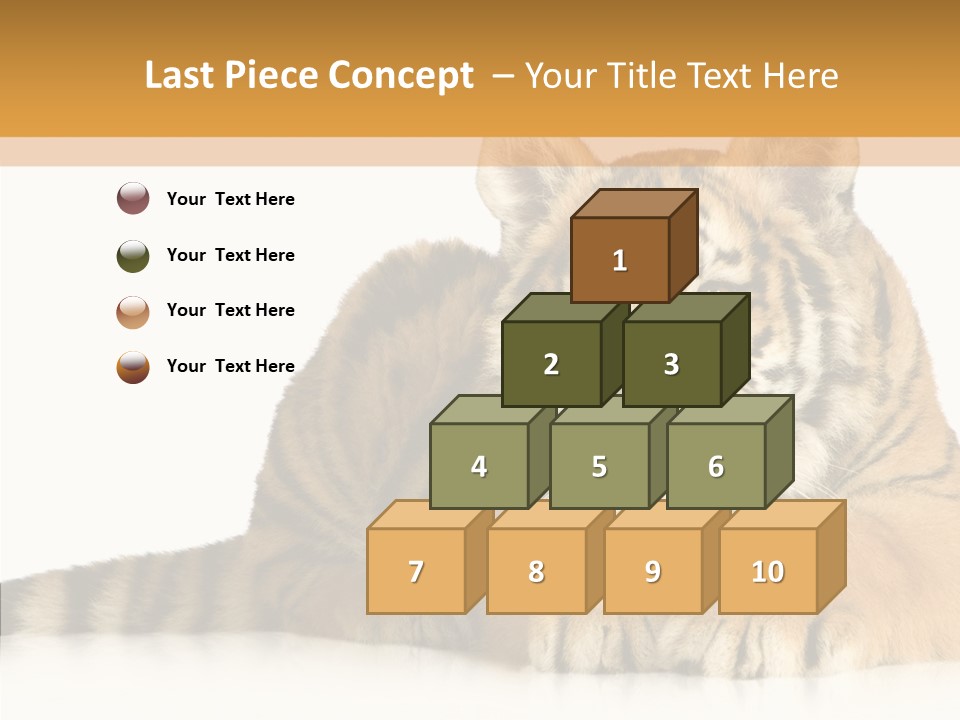 Last Piece Concept – Your Title Text Here

Your Text Here

Your Text Here

Your Text Here

Your Text Here

1

2

3

4

5

6

7

8

9

10